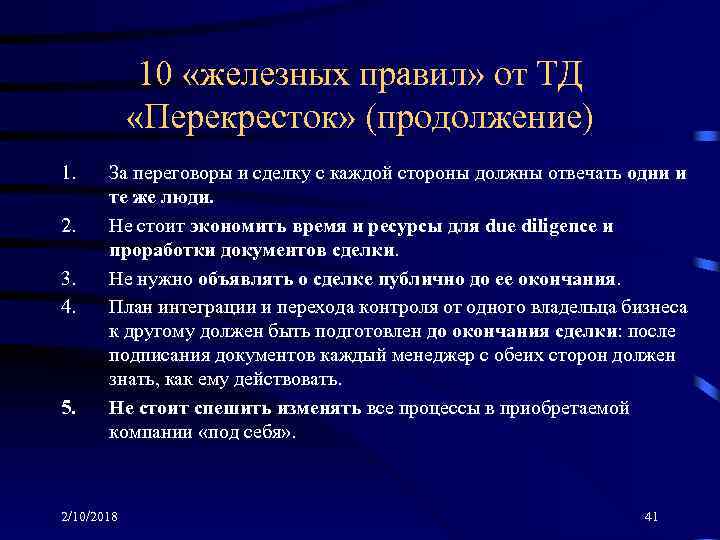 10 «железных правил» от ТД «Перекресток» (продолжение)

1. За переговоры и сделку с каждой стороны должны отвечать одни и те же люди.
2. Не стоит экономить время и ресурсы для due diligence и проработки документов сделки.
3. Не нужно объявлять о сделке публично до ее окончания.
4. План интеграции и перехода контроля от одного владельца бизнеса к другому должен быть подготовлен до окончания сделки: после подписания документов каждый менеджер с обеих сторон должен знать, как ему действовать.
5. Не стоит спешить изменять все процессы в приобретаемой компании «под себя».

2/10/2018

41